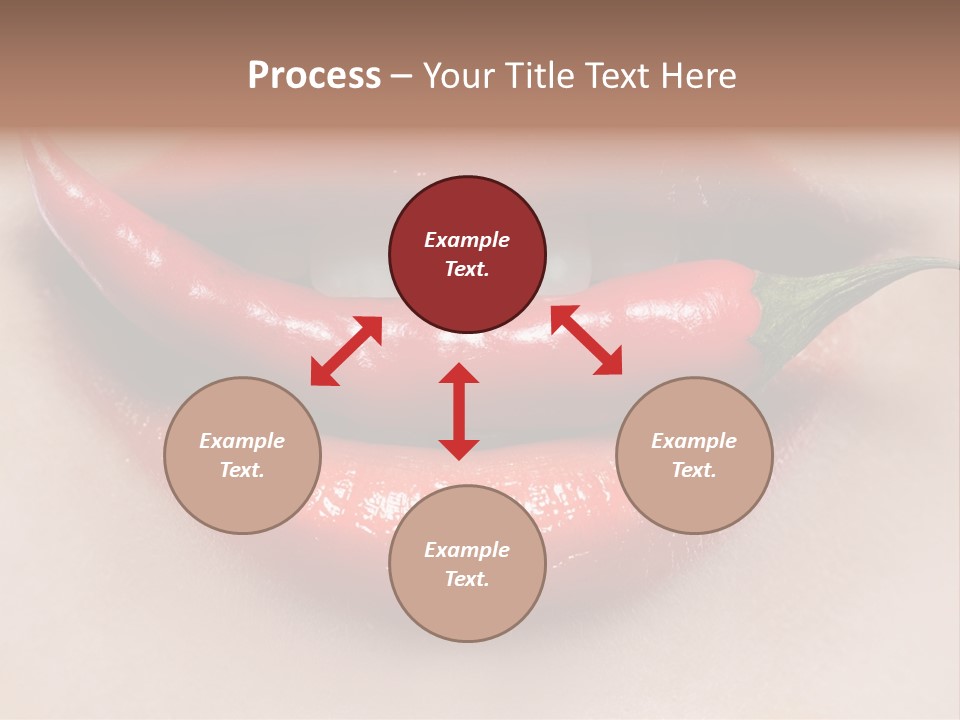 Process – Your Title Text Here

Example Text.

Example Text.

Example Text.

Example Text.